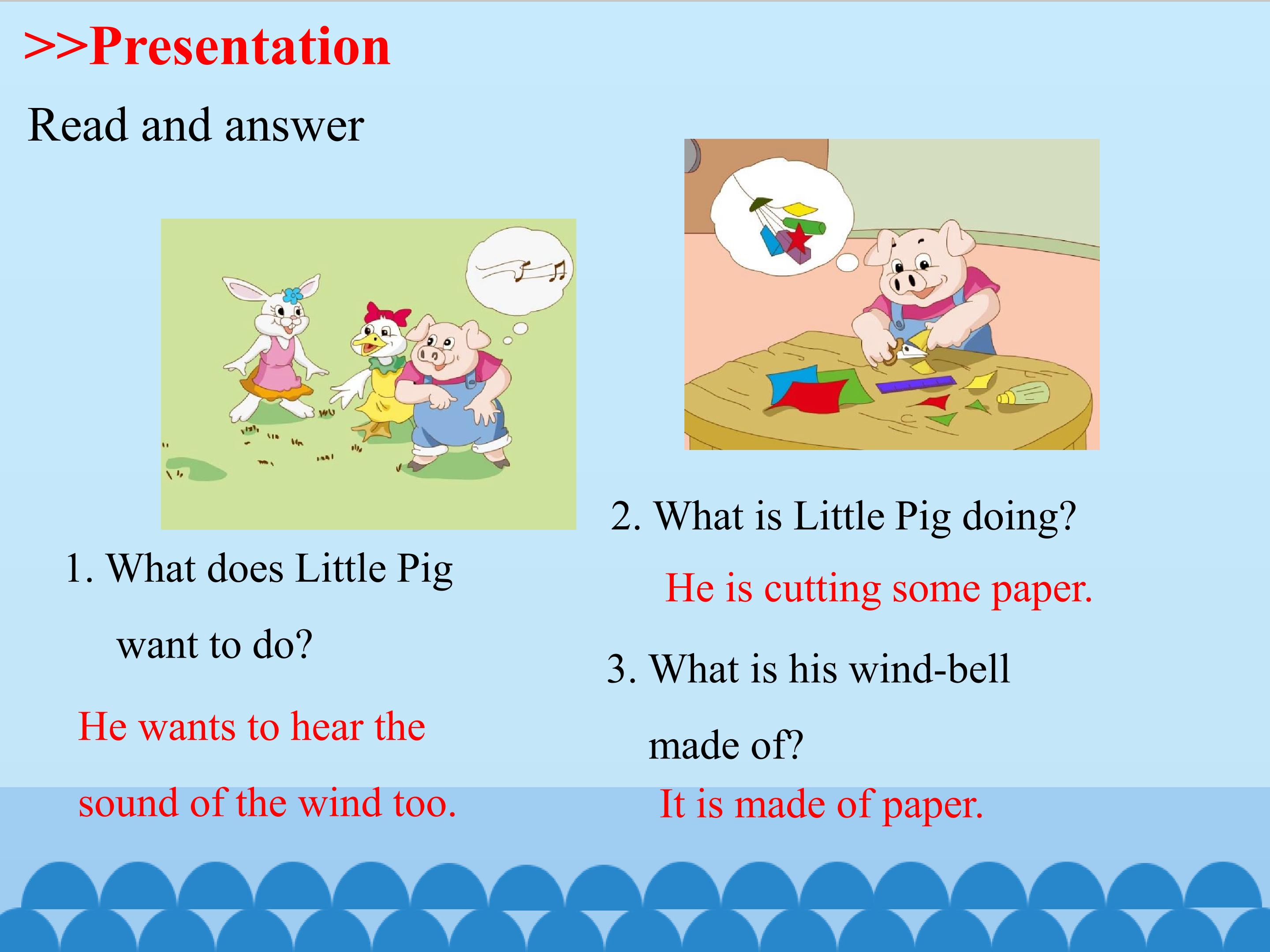 >>Presentation

Read and answer

1. What does Little Pig want to do?

He wants to hear the sound of the wind too.

2. What is Little Pig doing?

He is cutting some paper.

3. What is his wind-bell made of?

It is made of paper.